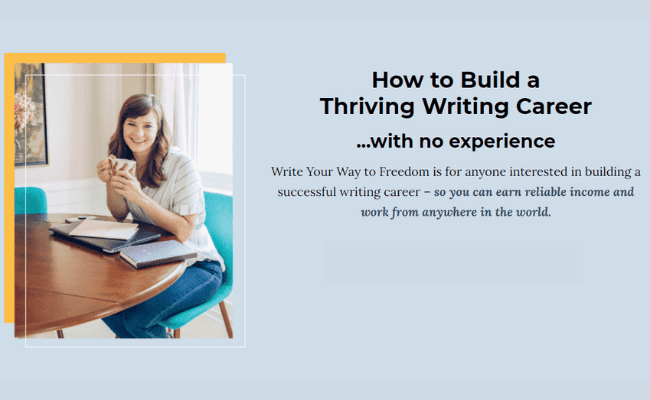 How to Build a Thriving Writing Career

...with no experience

Write Your Way to Freedom is for anyone interested in building a successful writing career – so you can earn reliable income and work from anywhere in the world.